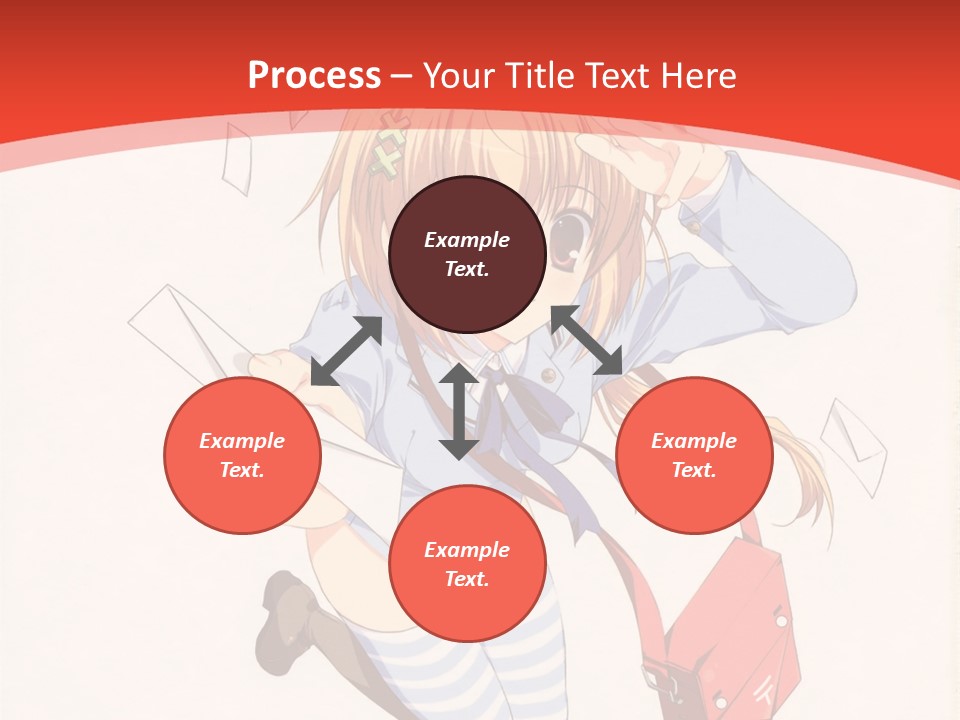 Process – Your Title Text Here

Example Text.

Example Text.

Example Text.

Example Text.